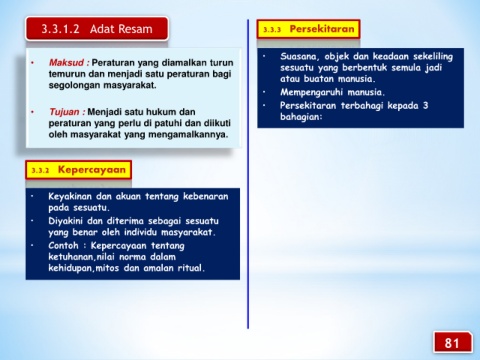 3.3.1.2 Adat Resam

• Maksud : Peraturan yang diamalkan turun temurun dan menjadi satu peraturan bagi segolongan masyarakat.

• Tujuan : Menjadi satu hukum dan peraturan yang perlu di patuhi dan diikuti oleh masyarakat yang mengamalkannya.

3.3.2 Kepercayaan

• Keyakinan dan akuan tentang kebenaran pada sesuatu.
• Diyakini dan diterima sebagai sesuatu yang benar oleh individu masyarakat.
• Contoh : Kepercayaan tentang ketuhanan,nilai norma dalam kehidupan,mitos dan amalan ritual.

3.3.3 Persekitaran

• Suasana, objek dan keadaan sekeliling sesuatu yang berbentuk semula jadi atau buatan manusia.
• Mempengaruhi manusia.
• Persekitaran terbahagi kepada 3 bahagian:

81